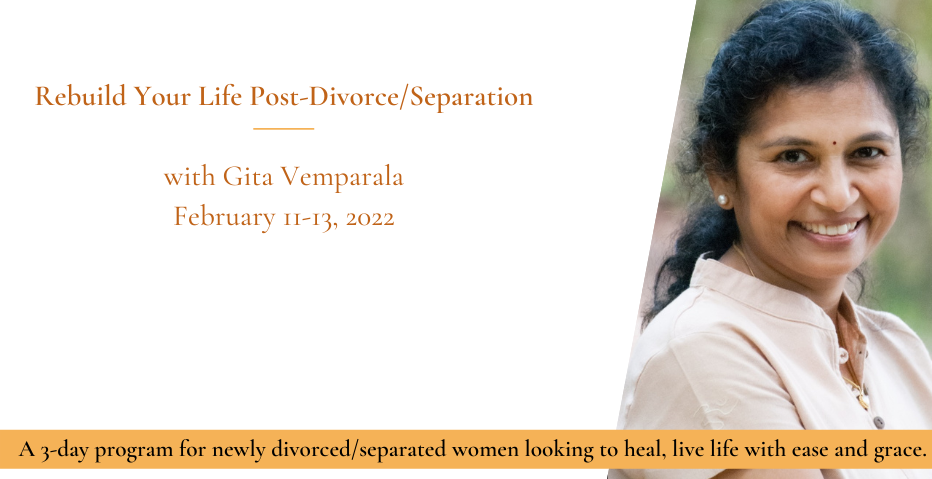 Rebuild Your Life Post-Divorce/Separation

with Gita Vemparala
February 11-13, 2022

A 3-day program for newly divorced/separated women looking to heal, live life with ease and grace.